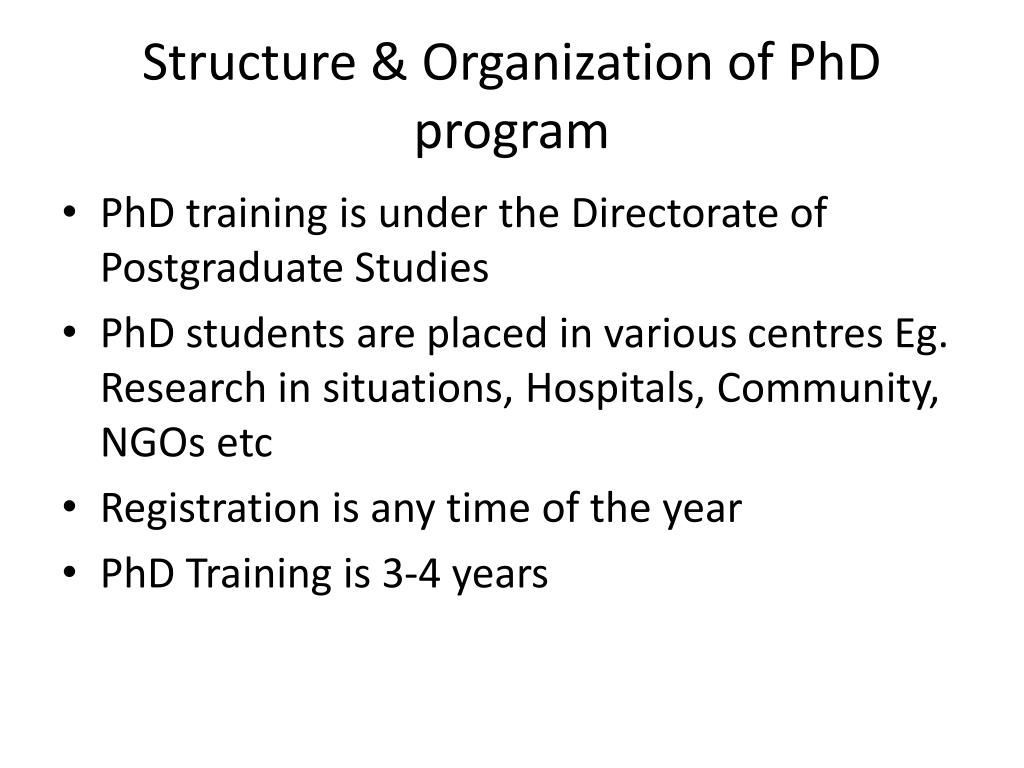 Structure & Organization of PhD program

• PhD training is under the Directorate of Postgraduate Studies
• PhD students are placed in various centres Eg. Research in situations, Hospitals, Community, NGOs etc
• Registration is any time of the year
• PhD Training is 3-4 years